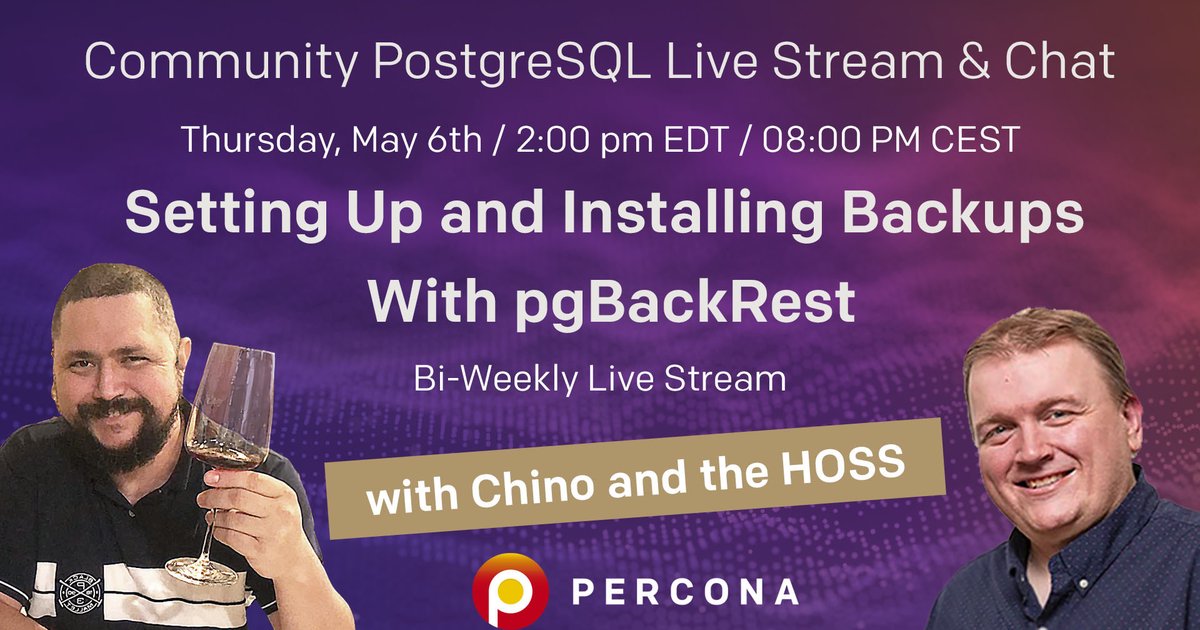 Community PostgreSQL Live Stream & Chat

Thursday, May 6th / 2:00 pm EDT / 08:00 PM CEST

Setting Up and Installing Backups With pgBackRest

Bi-Weekly Live Stream

with Chino and the HOSS

PERCONA